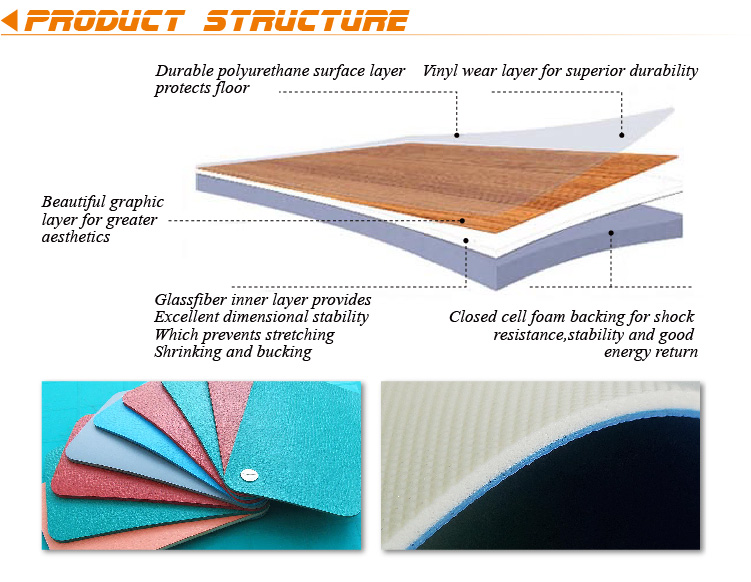 PRODUCT STRUCTURE

Durable polyurethane surface layer protects floor

Vinyl wear layer for superior durability

Beautiful graphic layer for greater aesthetics

Glassfiber inner layer provides Excellent dimensional stability Which prevents stretching Shrinking and bucking

Closed cell foam backing for shock resistance,stability and good energy return